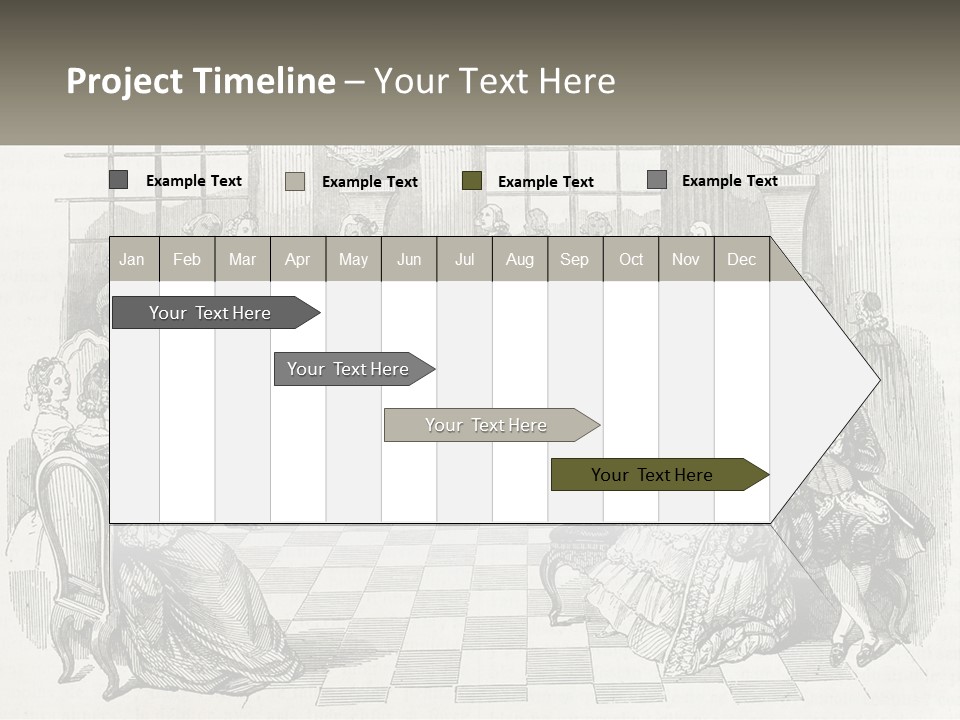 Project Timeline – Your Text Here

Example Text Example Text Example Text Example Text

| Jan | Feb | Mar | Apr | May | Jun | Jul | Aug | Sep | Oct | Nov | Dec |
|---|---|---|---|---|---|---|---|---|---|---|---|

Your Text Here

Your Text Here

Your Text Here

Your Text Here